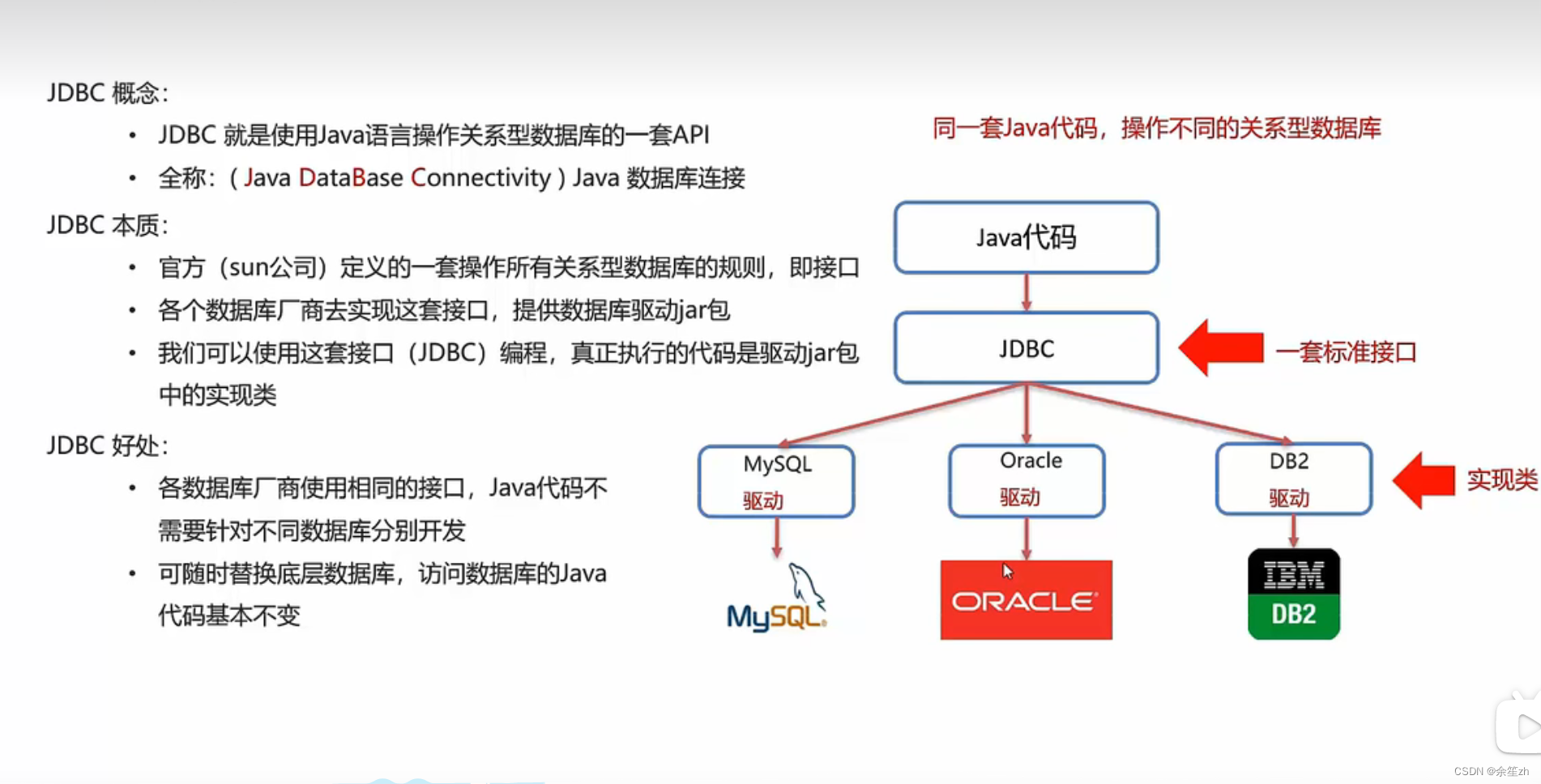 JDBC 概念:

• JDBC 就是使用Java语言操作关系型数据库的一套API

• 全称:( Java DataBase Connectivity ) Java 数据库连接

JDBC 本质:

• 官方（sun公司）定义的一套操作所有关系型数据库的规则，即接口

• 各个数据库厂商去实现这套接口，提供数据库驱动jar包

• 我们可以使用这套接口（JDBC）编程，真正执行的代码是驱动jar包中的实现类

JDBC 好处:

• 各数据库厂商使用相同的接口，Java代码不需要针对不同数据库分别开发

• 可随时替换底层数据库，访问数据库的Java代码基本不变

同一套Java代码，操作不同的关系型数据库

Java代码

JDBC

一套标准接口

MySQL 驱动

Oracle 驱动

DB2 驱动

实现类

MySQL

ORACLE

IBM DB2

CSDN @余笙zh